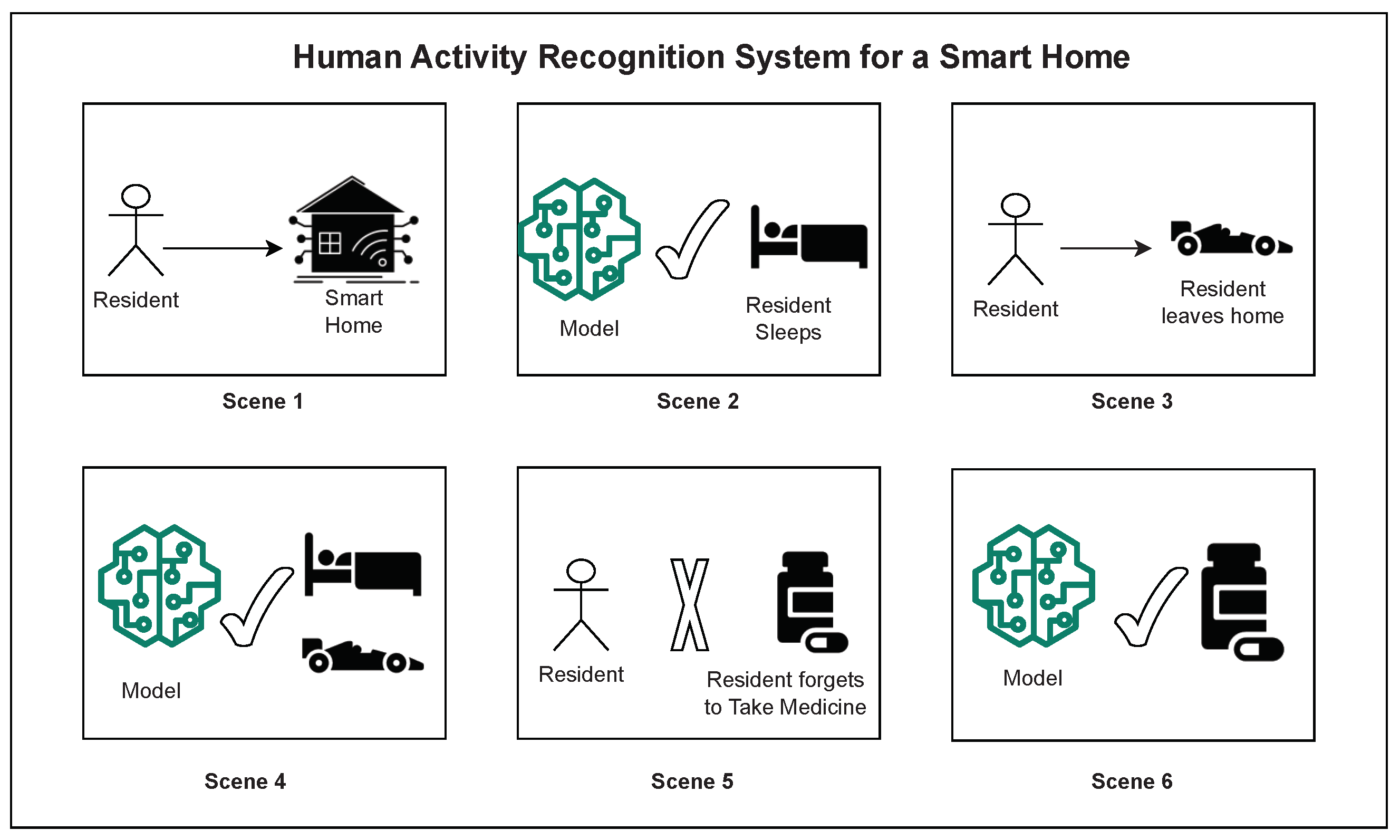 Human Activity Recognition System for a Smart Home

Resident

Smart Home

Scene 1

Model

Resident Sleeps

Scene 2

Resident

Resident leaves home

Scene 3

Model

Scene 4

Resident

Resident forgets to Take Medicine

Scene 5

Model

Scene 6